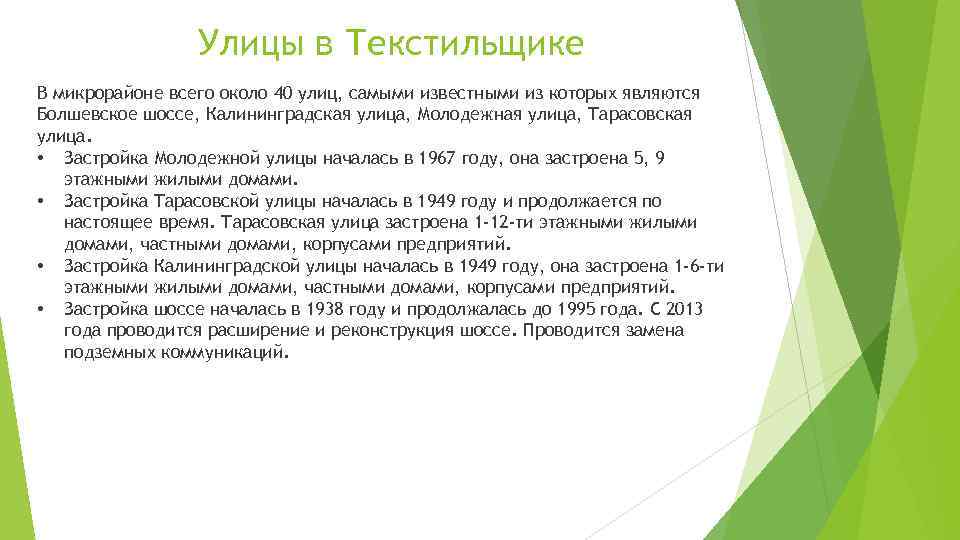 Улицы в Текстильщике

В микрорайоне всего около 40 улиц, самыми известными из которых являются Болшевское шоссе, Калининградская улица, Молодежная улица, Тарасовская улица.

• Застройка Молодежной улицы началась в 1967 году, она застроена 5, 9 этажными жилыми домами.
• Застройка Тарасовской улицы началась в 1949 году и продолжается по настоящее время. Тарасовская улица застроена 1-12-ти этажными жилыми домами, частными домами, корпусами предприятий.
• Застройка Калининградской улицы началась в 1949 году, она застроена 1-6-ти этажными жилыми домами, частными домами, корпусами предприятий.
• Застройка шоссе началась в 1938 году и продолжалась до 1995 года. С 2013 года проводится расширение и реконструкция шоссе. Проводится замена подземных коммуникаций.